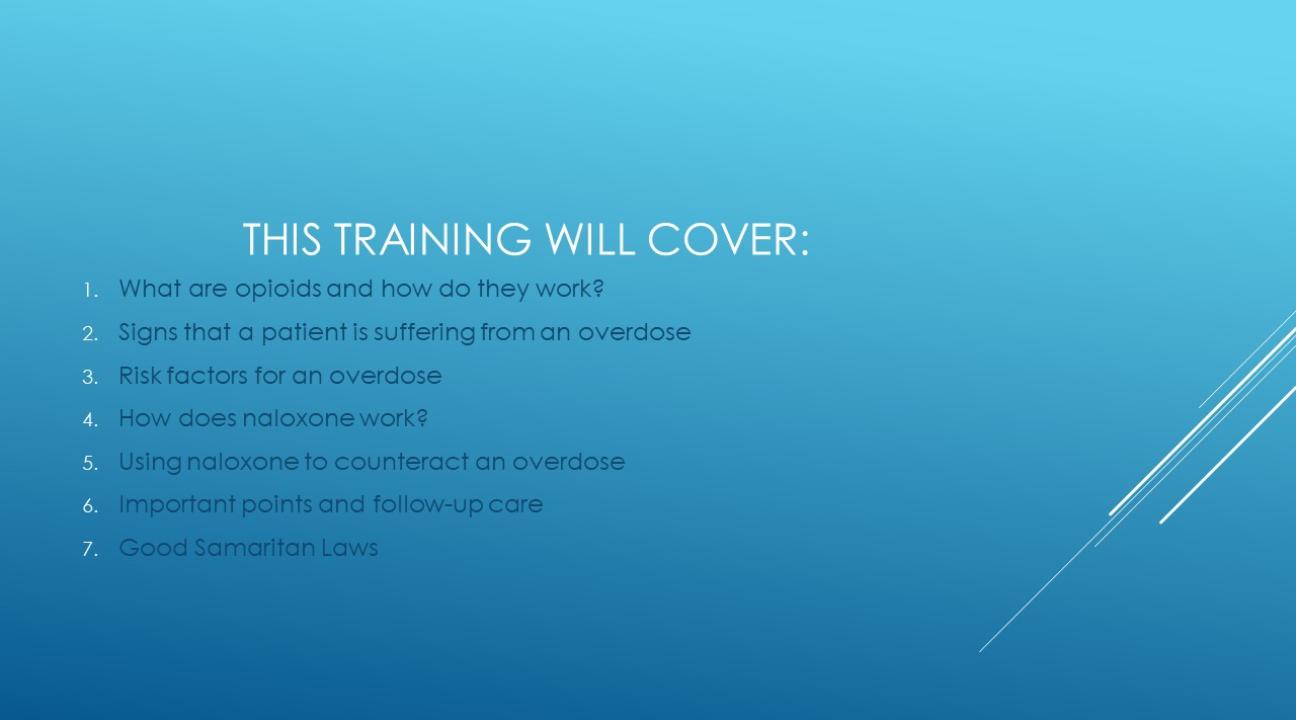 THIS TRAINING WILL COVER:

1. What are opioids and how do they work?
2. Signs that a patient is suffering from an overdose
3. Risk factors for an overdose
4. How does naloxone work?
5. Using naloxone to counteract an overdose
6. Important points and follow-up care
7. Good Samaritan Laws